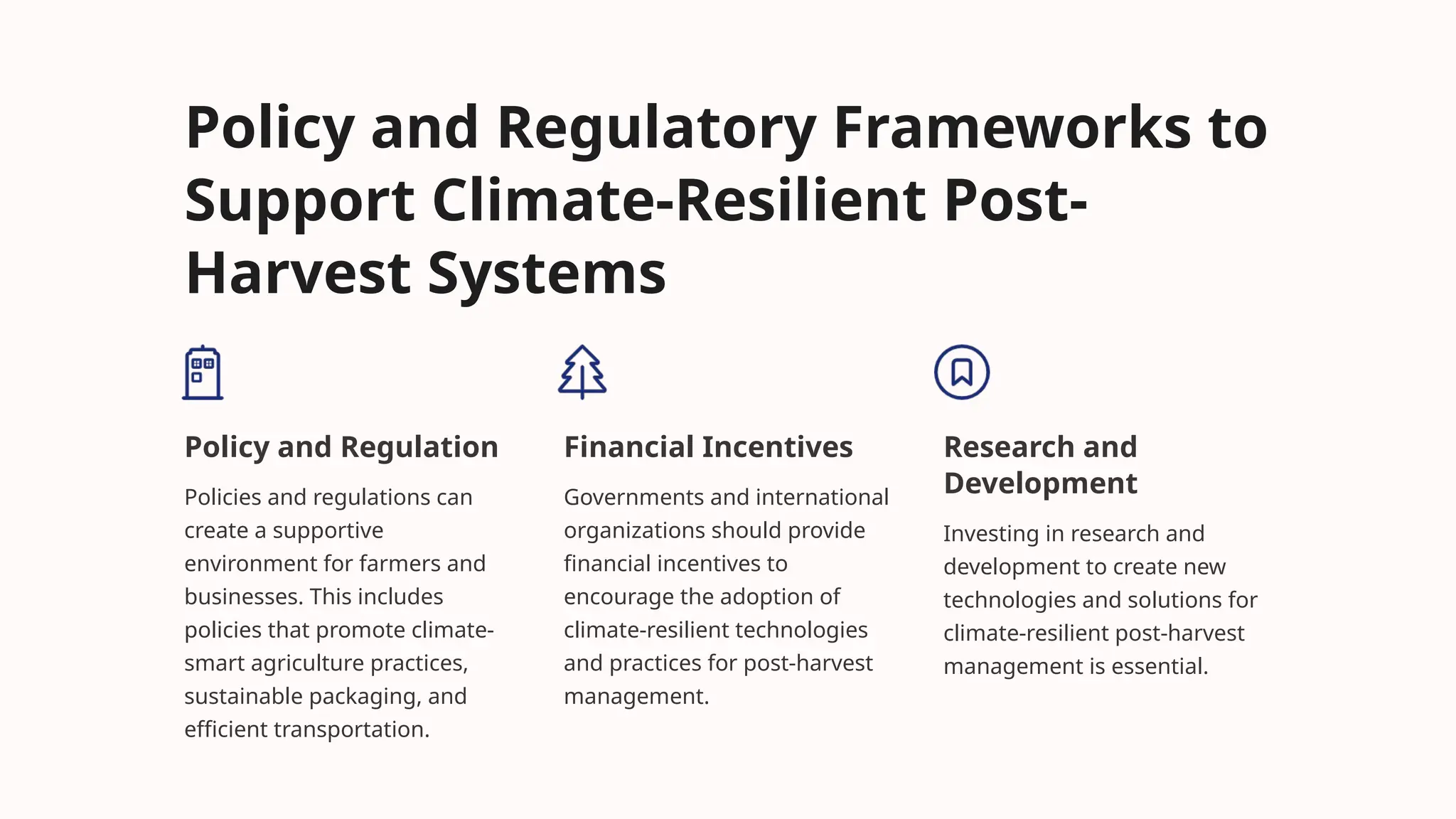 Policy and Regulatory Frameworks to Support Climate-Resilient Post-Harvest Systems

Policy and Regulation

Policies and regulations can create a supportive environment for farmers and businesses. This includes policies that promote climate-smart agriculture practices, sustainable packaging, and efficient transportation.

Financial Incentives

Governments and international organizations should provide financial incentives to encourage the adoption of climate-resilient technologies and practices for post-harvest management.

Research and Development

Investing in research and development to create new technologies and solutions for climate-resilient post-harvest management is essential.